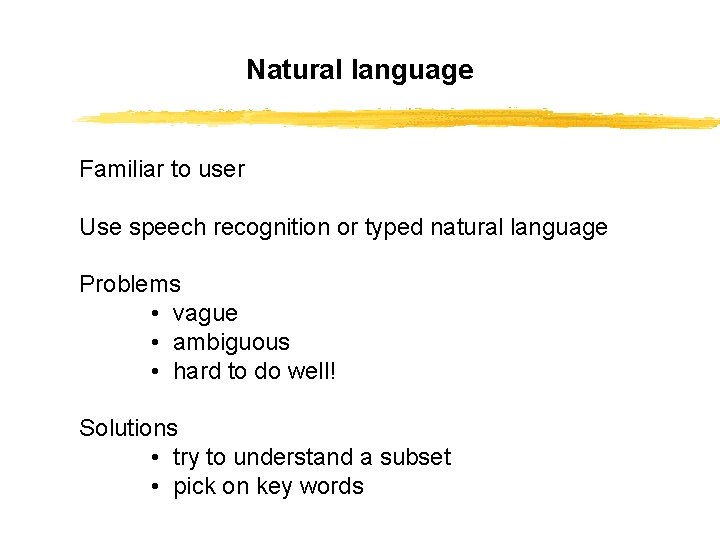 Natural language

Familiar to user

Use speech recognition or typed natural language

Problems
• vague
• ambiguous
• hard to do well!

Solutions
• try to understand a subset
• pick on key words